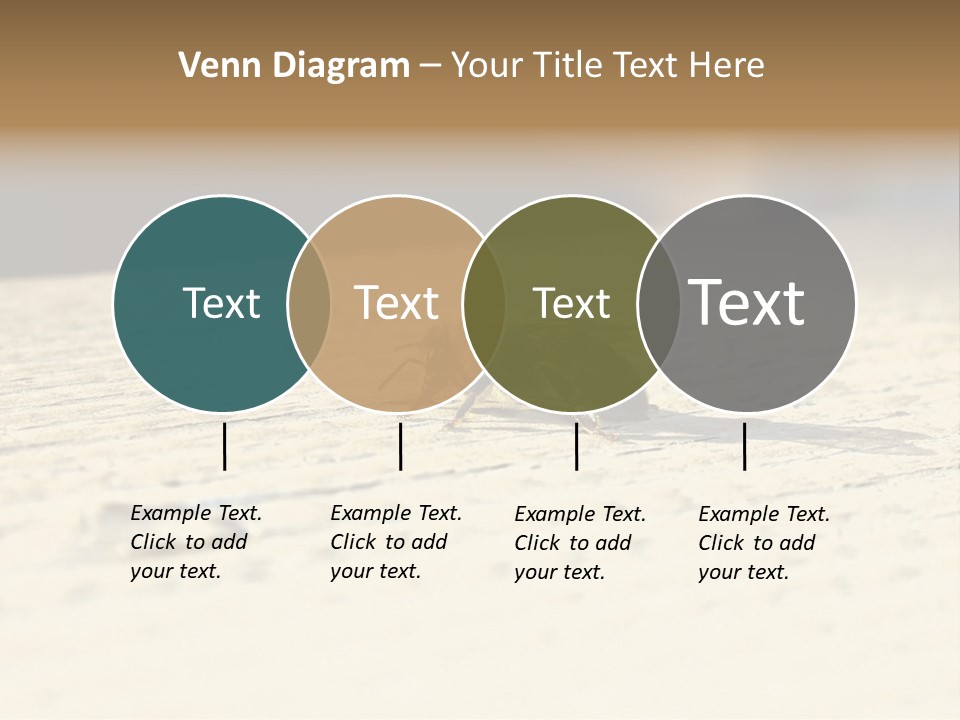 Venn Diagram – Your Title Text Here

Text

Text

Text

Text

Example Text. Click to add your text.

Example Text. Click to add your text.

Example Text. Click to add your text.

Example Text. Click to add your text.